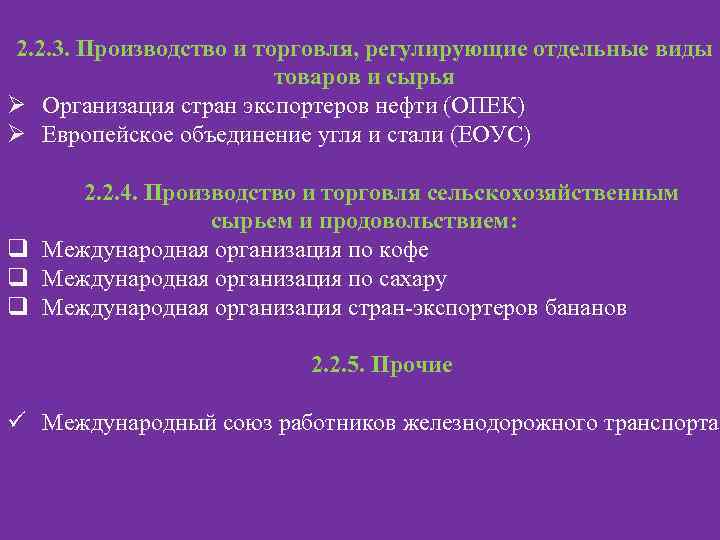 2.2.3. Производство и торговля, регулирующие отдельные виды товаров и сырья

➢ Организация стран экспортеров нефти (ОПЕК)
➢ Европейское объединение угля и стали (ЕОУС)

2.2.4. Производство и торговля сельскохозяйственным сырьем и продовольствием:

❑ Международная организация по кофе
❑ Международная организация по сахару
❑ Международная организация стран-экспортеров бананов

2.2.5. Прочие

✓ Международный союз работников железнодорожного транспорта